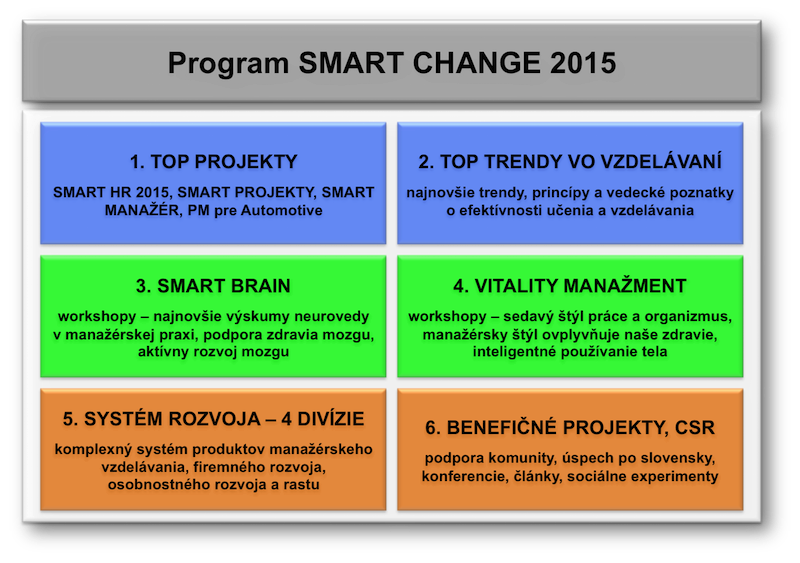 Program SMART CHANGE 2015

1. TOP PROJEKTY

SMART HR 2015, SMART PROJEKTY, SMART MANAŽÉR, PM pre Automotive

2. TOP TRENDY VO VZDELÁVANÍ

najnovšie trendy, princípy a vedecké poznatky o efektívnosti učenia a vzdelávania

3. SMART BRAIN

workshopy – najnovšie výskumy neurovedy v manažérskej praxi, podpora zdravia mozgu, aktívny rozvoj mozgu

4. VITALITY MANAŽMENT

workshopy – sedavý štýl práce a organizmus, manažérsky štýl ovplyvňuje naše zdravie, inteligentné používanie tela

5. SYSTÉM ROZVOJA – 4 DIVÍZIE

komplexný systém produktov manažérskeho vzdelávania, firemného rozvoja, osobnostného rozvoja a rastu

6. BENEFIČNÉ PROJEKTY, CSR

podpora komunity, úspech po slovensky, konferencie, články, sociálne experimenty